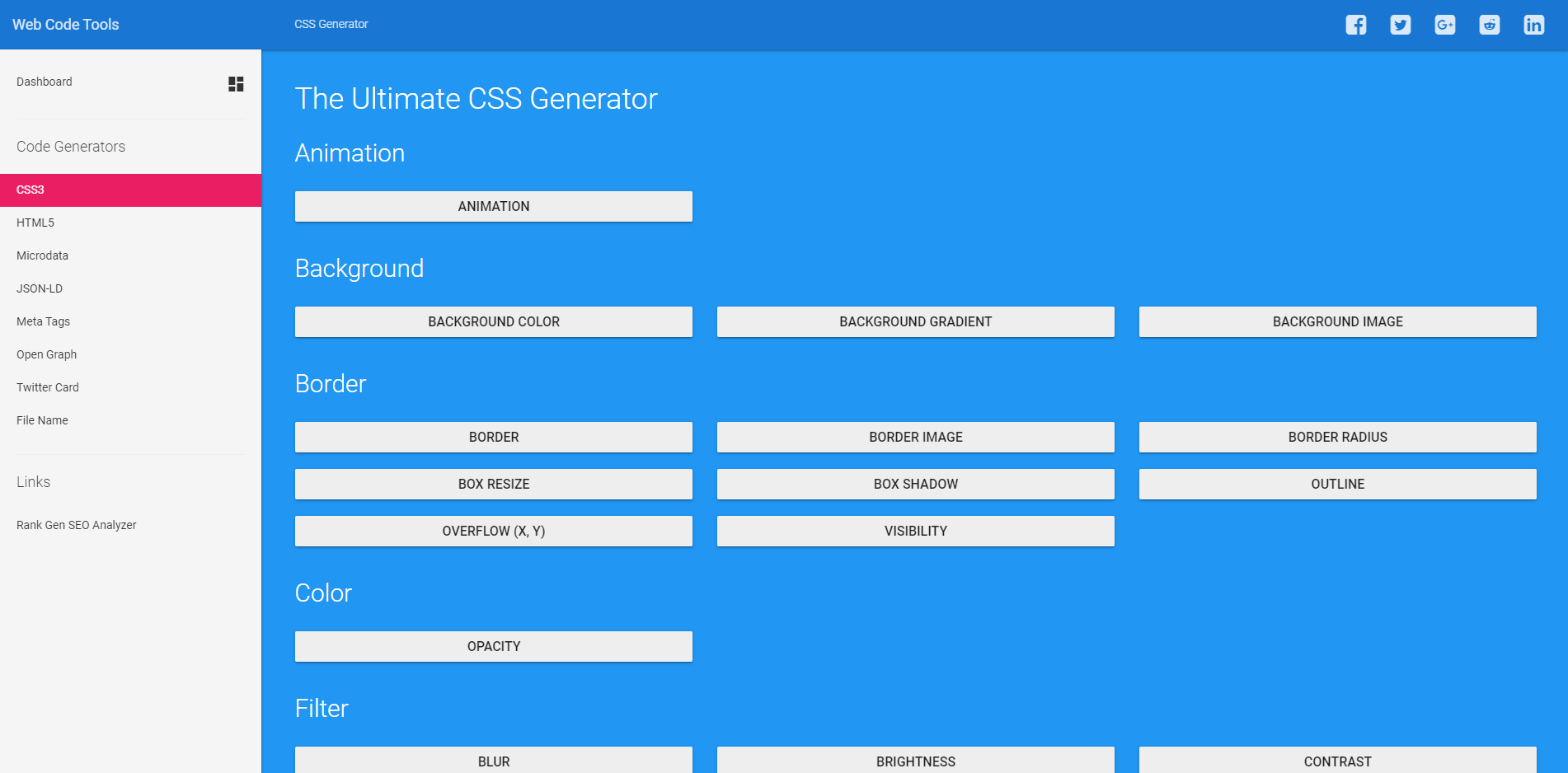 Web Code Tools

CSS Generator

Dashboard

Code Generators

CSS3

HTML5

Microdata

JSON-LD

Meta Tags

Open Graph

Twitter Card

File Name

Links

Rank Gen SEO Analyzer

The Ultimate CSS Generator

Animation

ANIMATION

Background

BACKGROUND COLOR

BACKGROUND GRADIENT

BACKGROUND IMAGE

Border

BORDER

BORDER IMAGE

BORDER RADIUS

BOX RESIZE

BOX SHADOW

OUTLINE

OVERFLOW (X, Y)

VISIBILITY

Color

OPACITY

Filter

BLUR

BRIGHTNESS

CONTRAST